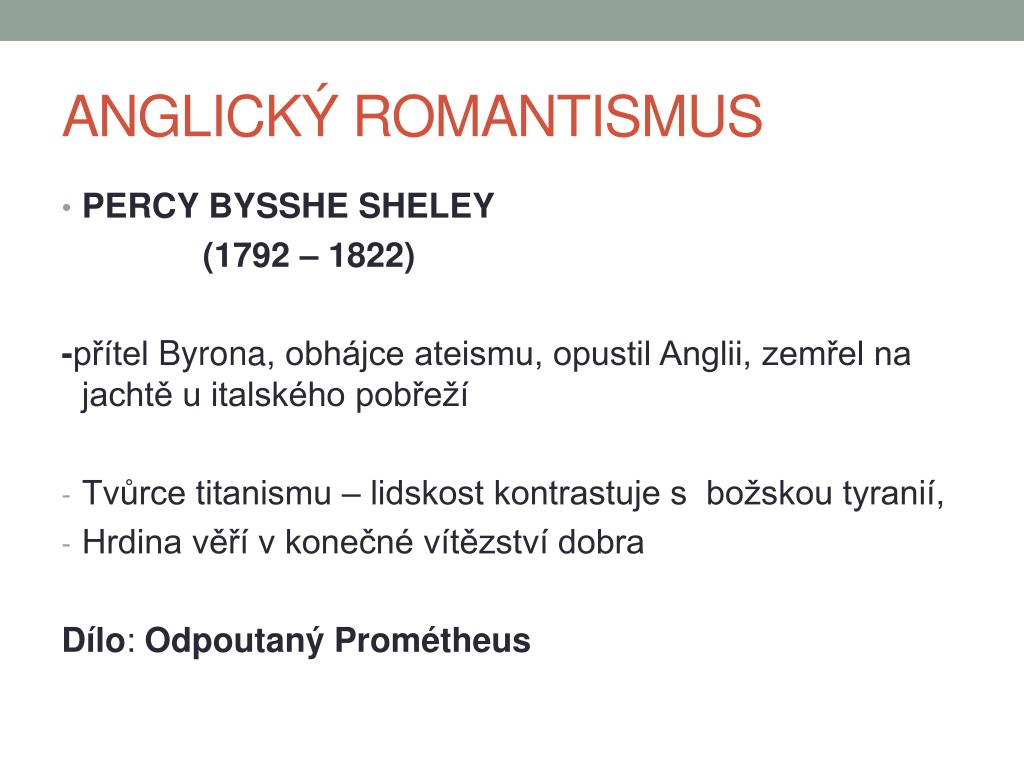 ANGLICKÝ ROMANTISMUS

• PERCY BYSSHE SHELEY
(1792 – 1822)

-přítel Byrona, obhájce ateismu, opustil Anglii, zemřel na jachtě u italského pobřeží

- Tvůrce titanismu – lidskost kontrastuje s božskou tyranií,
- Hrdina věří v konečné vítězství dobra

Dílo: Odpoutaný Prométheus